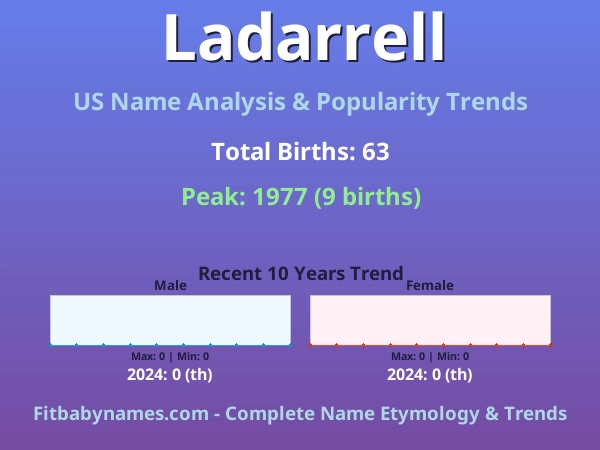 Ladarrell

US Name Analysis & Popularity Trends

Total Births: 63

Peak: 1977 (9 births)

Recent 10 Years Trend

Male

Max: 0 | Min: 0

2024: 0 (th)

Female

Max: 0 | Min: 0

2024: 0 (th)

Fitbabynames.com - Complete Name Etymology & Trends